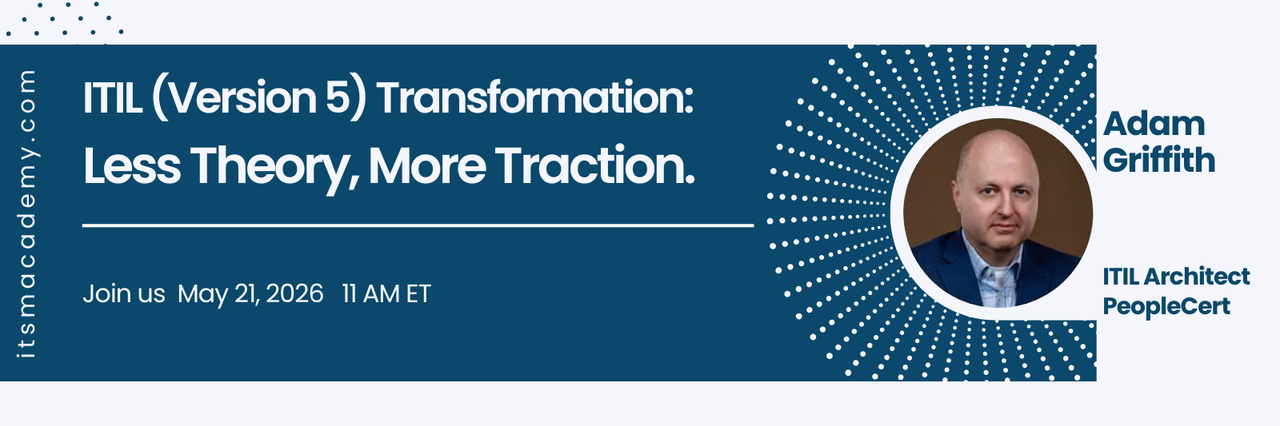 itsmacademy.com

ITIL (Version 5) Transformation:
Less Theory, More Traction.

Join us May 21, 2026 11 AM ET

Adam Griffith

ITIL Architect
PeopleCert